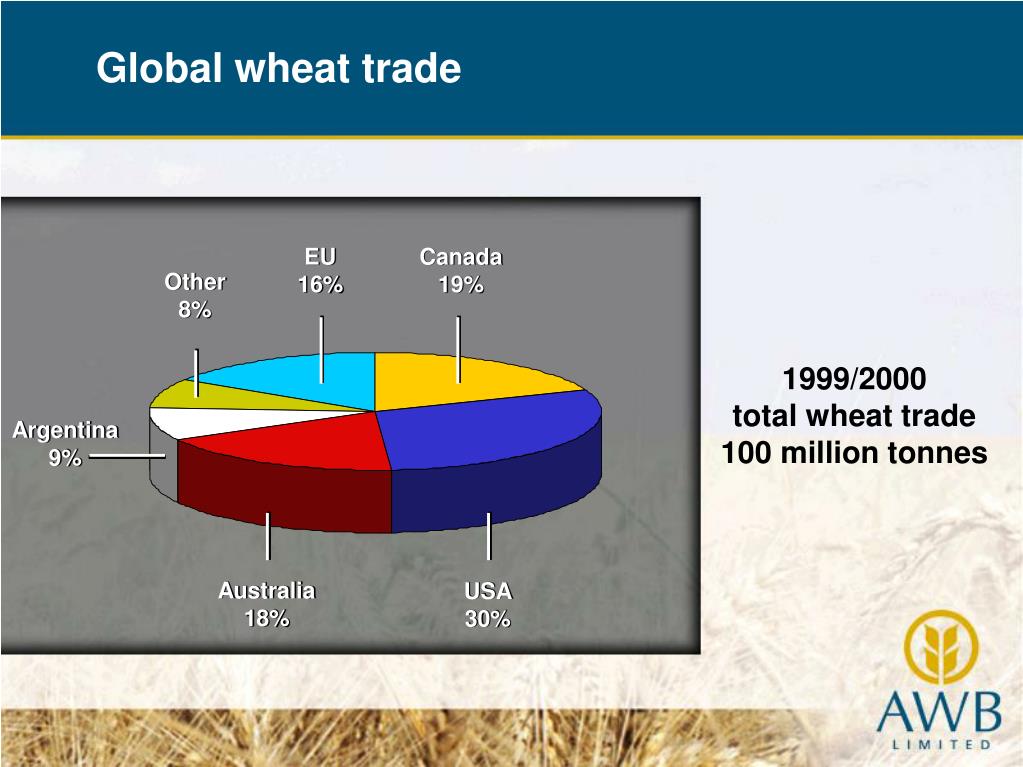 Global wheat trade

Other
8%

EU
16%

Canada
19%

Argentina
9%

Australia
18%

USA
30%

1999/2000
total wheat trade
100 million tonnes

AWB
LIMITED